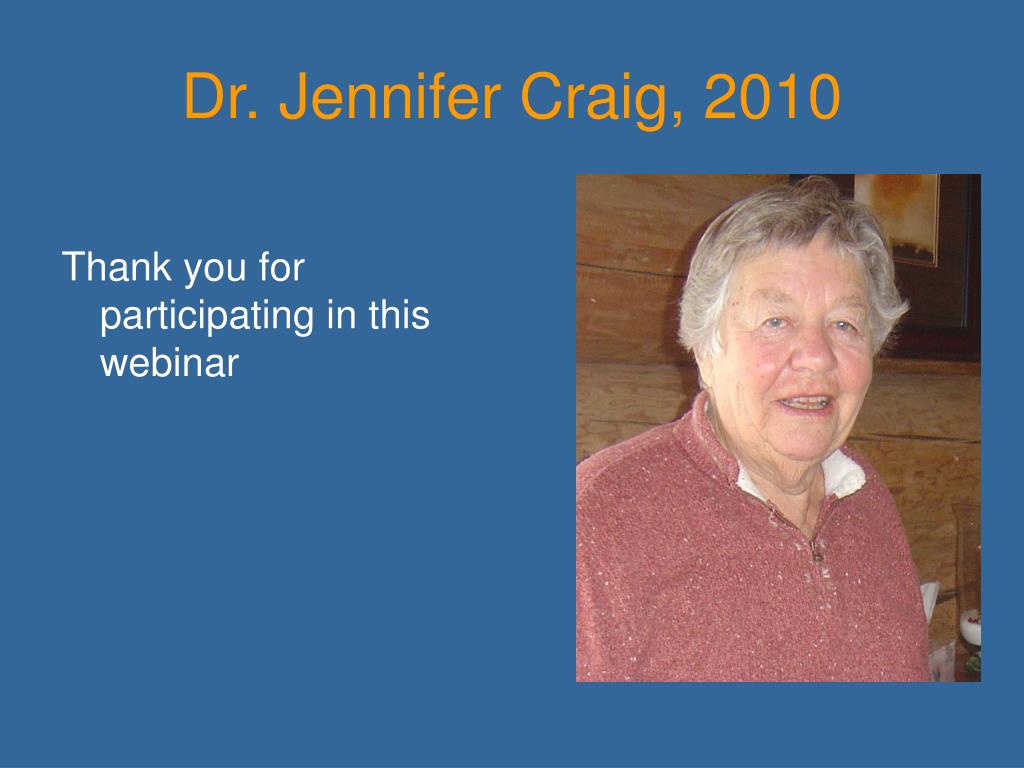 Dr. Jennifer Craig, 2010

Thank you for participating in this webinar